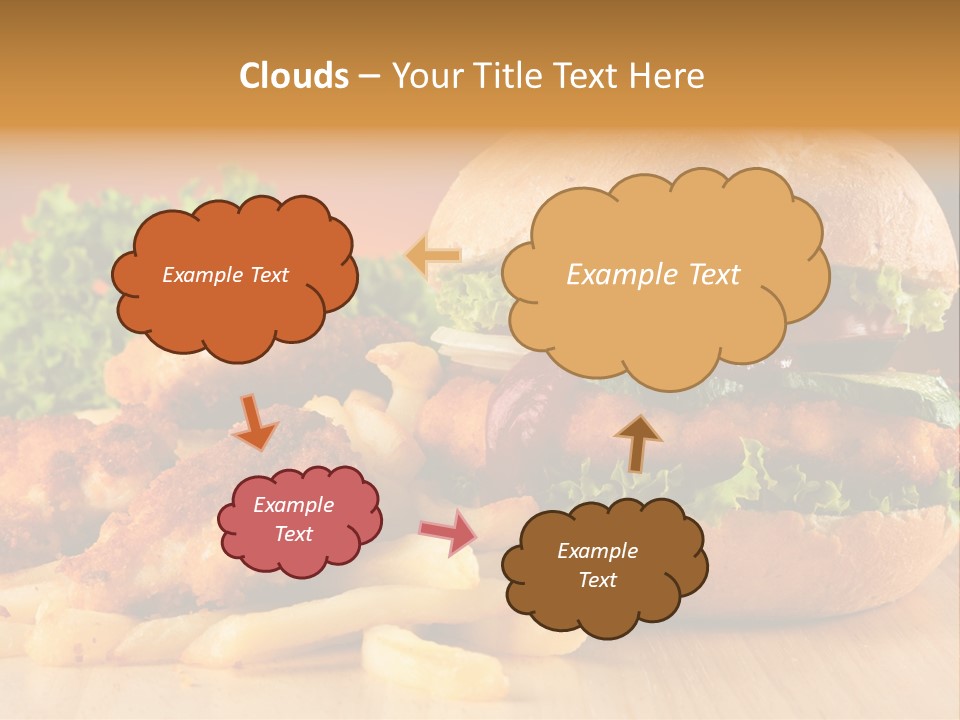 Clouds – Your Title Text Here

Example Text

Example Text

Example Text

Example Text